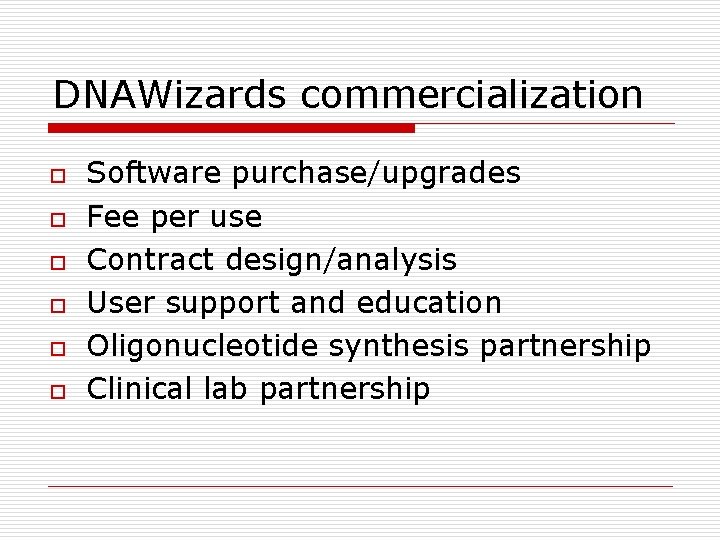 DNAWizards commercialization

- Software purchase/upgrades
- Fee per use
- Contract design/analysis
- User support and education
- Oligonucleotide synthesis partnership
- Clinical lab partnership